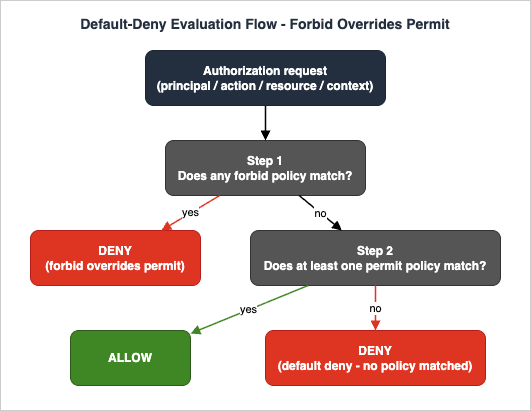 Default-Deny Evaluation Flow - Forbid Overrides Permit

Authorization request
(principal / action / resource / context)

Step 1
Does any forbid policy match?

yes

no

DENY
(forbid overrides permit)

Step 2
Does at least one permit policy match?

yes

no

ALLOW

DENY
(default deny - no policy matched)